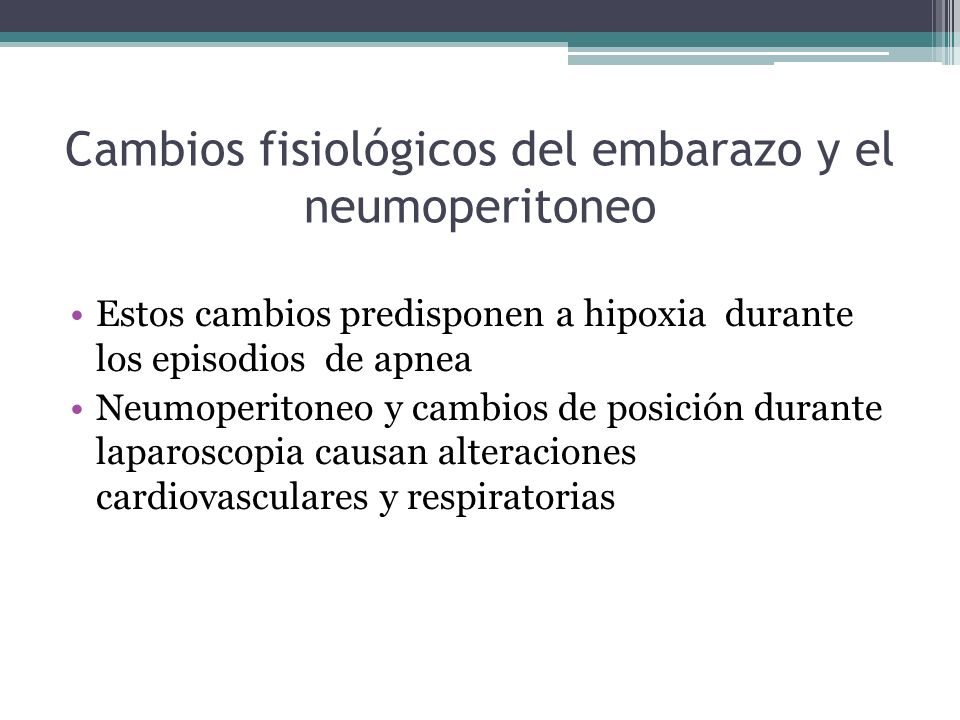 Cambios fisiológicos del embarazo y el neumoperitoneo

• Estos cambios predisponen a hipoxia durante los episodios de apnea
• Neumoperitoneo y cambios de posición durante laparoscopia causan alteraciones cardiovasculares y respiratorias